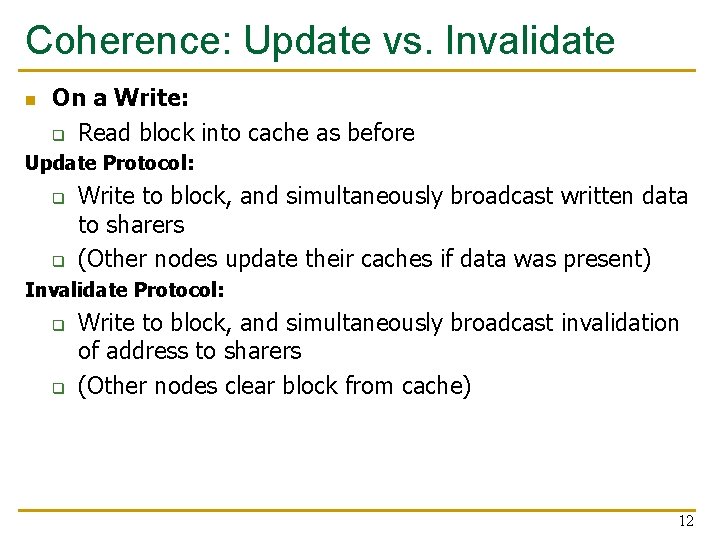 Coherence: Update vs. Invalidate

On a Write:

Read block into cache as before

Update Protocol:

Write to block, and simultaneously broadcast written data to sharers

(Other nodes update their caches if data was present)

Invalidate Protocol:

Write to block, and simultaneously broadcast invalidation of address to sharers

(Other nodes clear block from cache)

12